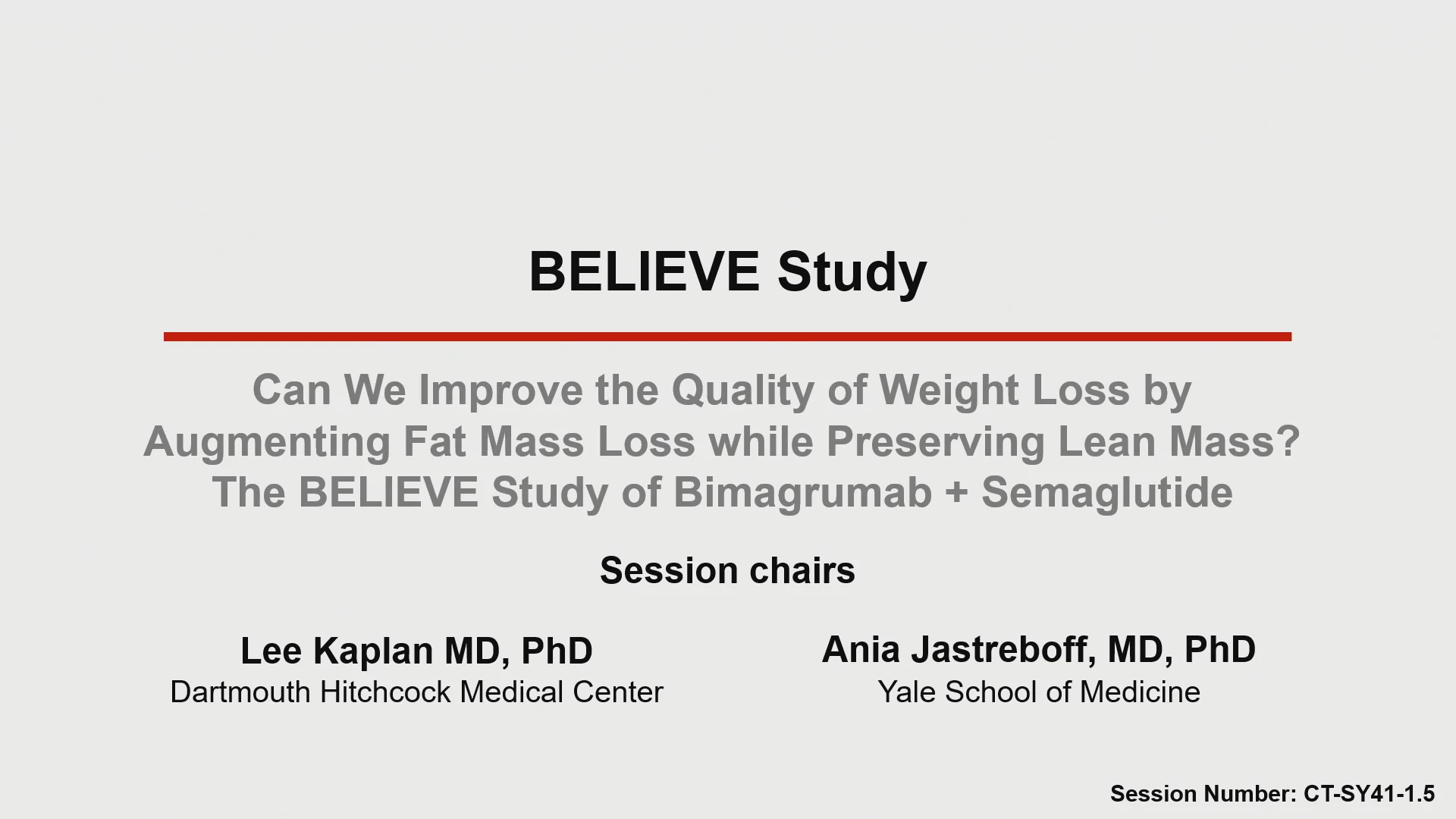 BELIEVE Study

Can We Improve the Quality of Weight Loss by Augmenting Fat Mass Loss while Preserving Lean Mass? The BELIEVE Study of Bimagrumab + Semaglutide

Session chairs

Lee Kaplan MD, PhD
Dartmouth Hitchcock Medical Center

Ania Jastreboff, MD, PhD
Yale School of Medicine

Session Number: CT-SY41-1.5